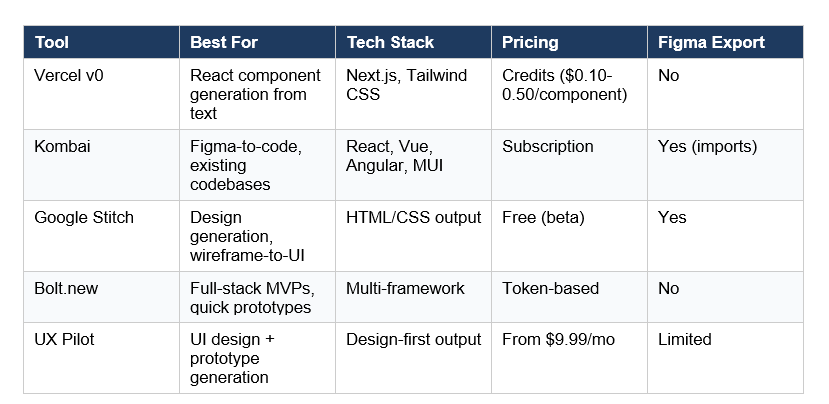 | Tool | Best For | Tech Stack | Pricing | Figma Export |
|---|---|---|---|---|
| Vercel v0 | React component generation from text | Next.js, Tailwind CSS | Credits (\$0.10-0.50/component) | No |
| Kombai | Figma-to-code, existing codebases | React, Vue, Angular, MUI | Subscription | Yes (imports) |
| Google Stitch | Design generation, wireframe-to-UI | HTML/CSS output | Free (beta) | Yes |
| Bolt.new | Full-stack MVPs, quick prototypes | Multi-framework | Token-based | No |
| UX Pilot | UI design + prototype generation | Design-first output | From \$9.99/mo | Limited |